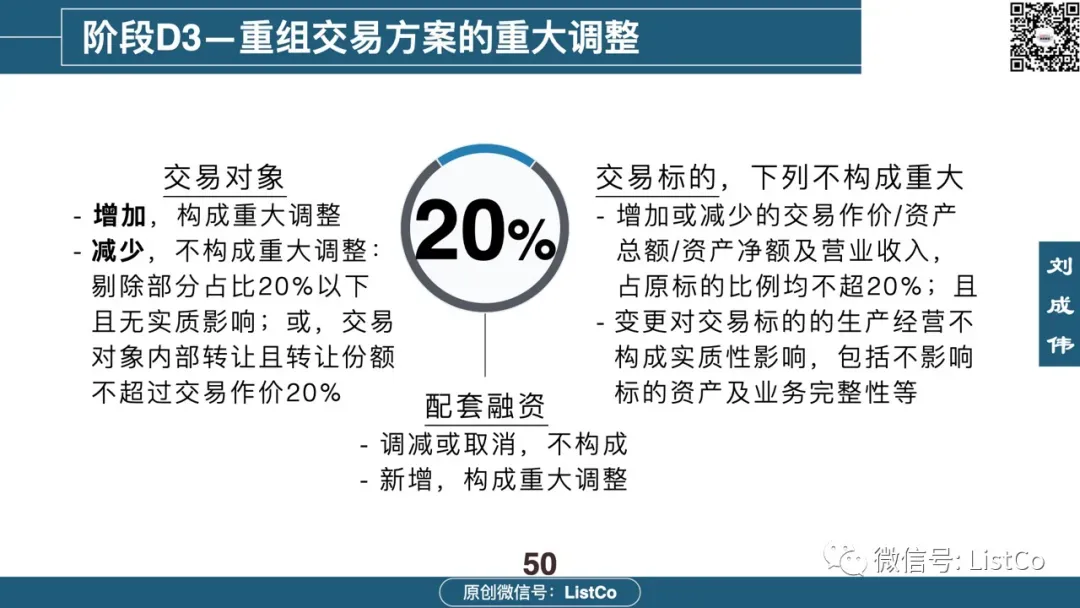 阶段D3—重组交易方案的重大调整

交易对象
- 增加，构成重大调整
- 减少，不构成重大调整：剔除部分占比20%以下且无实质影响；或，交易对象内部转让且转让份额不超过交易作价20%

20%

交易标的，下列不构成重大
- 增加或减少的交易作价/资产总额/资产净额及营业收入，占原标的比例均不超20%；且
- 变更对交易标的的生产经营不构成实质性影响，包括不影响标的资产及业务完整性等

配套融资
- 调减或取消，不构成
- 新增，构成重大调整

刘成伟

50

微信号: ListCo

原创微信号：ListCo